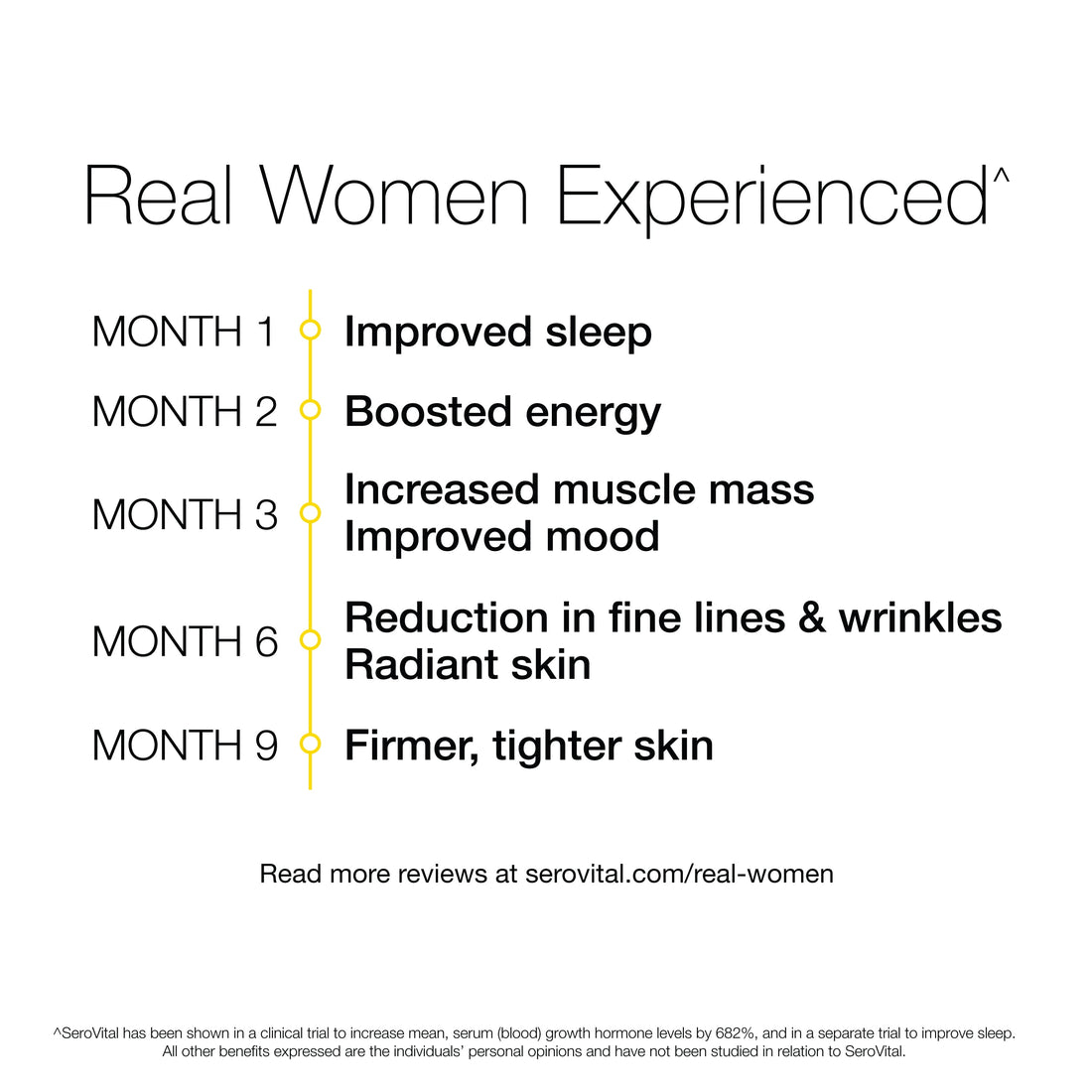 Real Women Experienced^

MONTH 1 Improved sleep

MONTH 2 Boosted energy

MONTH 3 Increased muscle mass
Improved mood

MONTH 6 Reduction in fine lines & wrinkles
Radiant skin

MONTH 9 Firmer, tighter skin

Read more reviews at serovital.com/real-women

^SeroVital has been shown in a clinical trial to increase mean, serum (blood) growth hormone levels by 682%, and in a separate trial to improve sleep. All other benefits expressed are the individuals' personal opinions and have not been studied in relation to SeroVital.